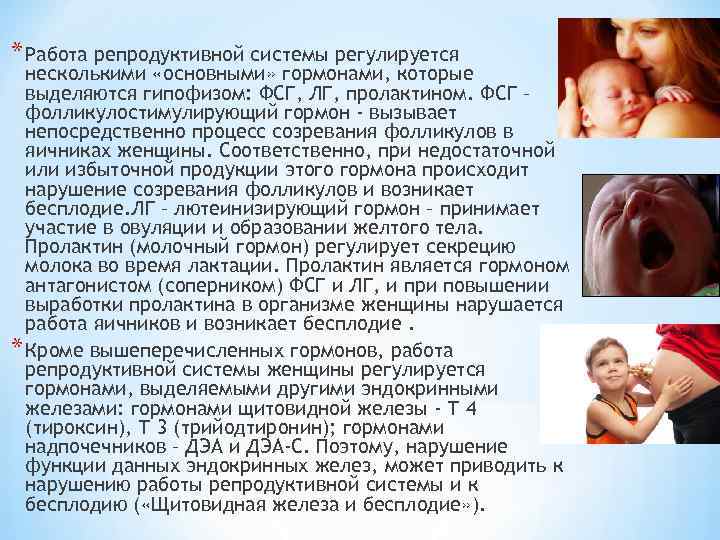 * Работа репродуктивной системы регулируется несколькими «основными» гормонами, которые выделяются гипофизом: ФСГ, ЛГ, пролактином. ФСГ – фолликулостимулирующий гормон - вызывает непосредственно процесс созревания фолликулов в яичниках женщины. Соответственно, при недостаточной или избыточной продукции этого гормона происходит нарушение созревания фолликулов и возникает бесплодие.ЛГ – лютеинизирующий гормон – принимает участие в овуляции и образовании желтого тела. Пролактин (молочный гормон) регулирует секрецию молока во время лактации. Пролактин является гормоном антагонистом (соперником) ФСГ и ЛГ, и при повышении выработки пролактина в организме женщины нарушается работа яичников и возникает бесплодие .

* Кроме вышеперечисленных гормонов, работа репродуктивной системы женщины регулируется гормонами, выделяемыми другими эндокринными железами: гормонами щитовидной железы - Т 4 (тироксин), Т 3 (трийодтиронин); гормонами надпочечников – ДЭА и ДЭА-С. Поэтому, нарушение функции данных эндокринных желез, может приводить к нарушению работы репродуктивной системы и к бесплодию («Щитовидная железа и бесплодие»).